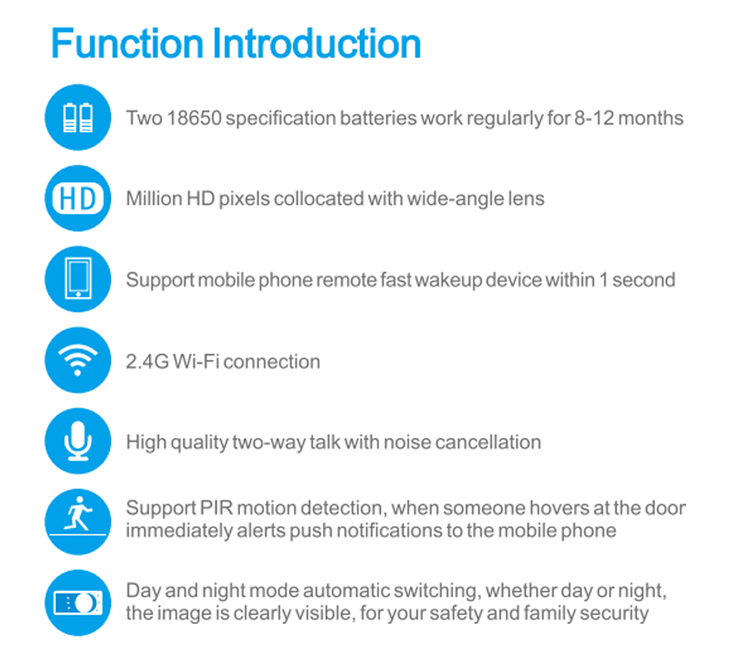 Function Introduction

Two 18650 specification batteries work regularly for 8-12 months

HD

Million HD pixels collocated with wide-angle lens

Support mobile phone remote fast wakeup device within 1 second

2.4G Wi-Fi connection

High quality two-way talk with noise cancellation

Support PIR motion detection, when someone hovers at the door immediately alerts push notifications to the mobile phone

Day and night mode automatic switching, whether day or night, the image is clearly visible, for your safety and family security